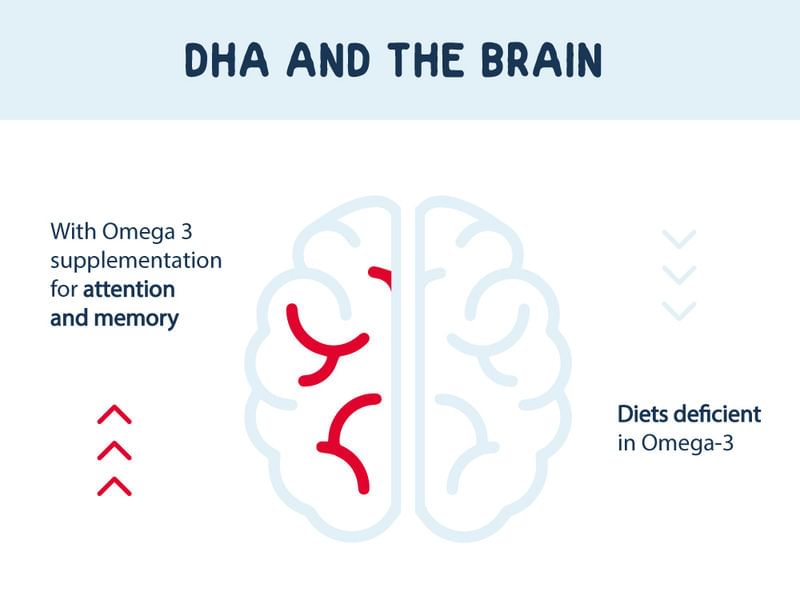 DHA AND THE BRAIN

With Omega 3 supplementation for attention and memory

Diets deficient in Omega-3